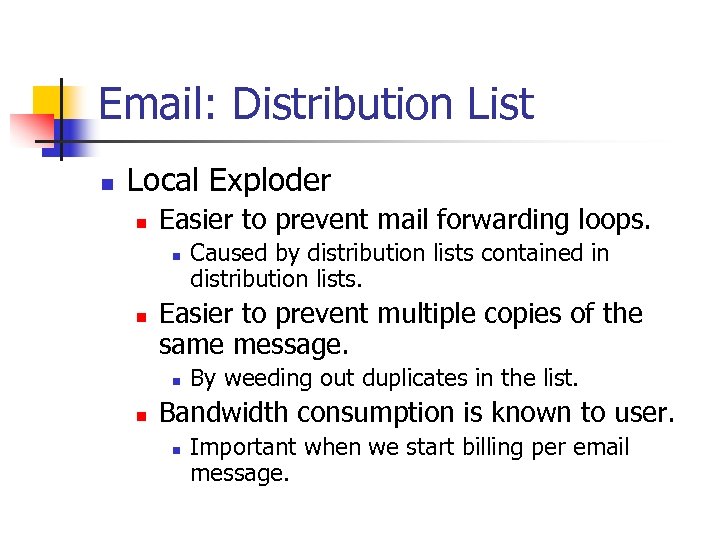 Email: Distribution List

Local Exploder

Easier to prevent mail forwarding loops.

Caused by distribution lists contained in distribution lists.

Easier to prevent multiple copies of the same message.

By weeding out duplicates in the list.

Bandwidth consumption is known to user.

Important when we start billing per email message.